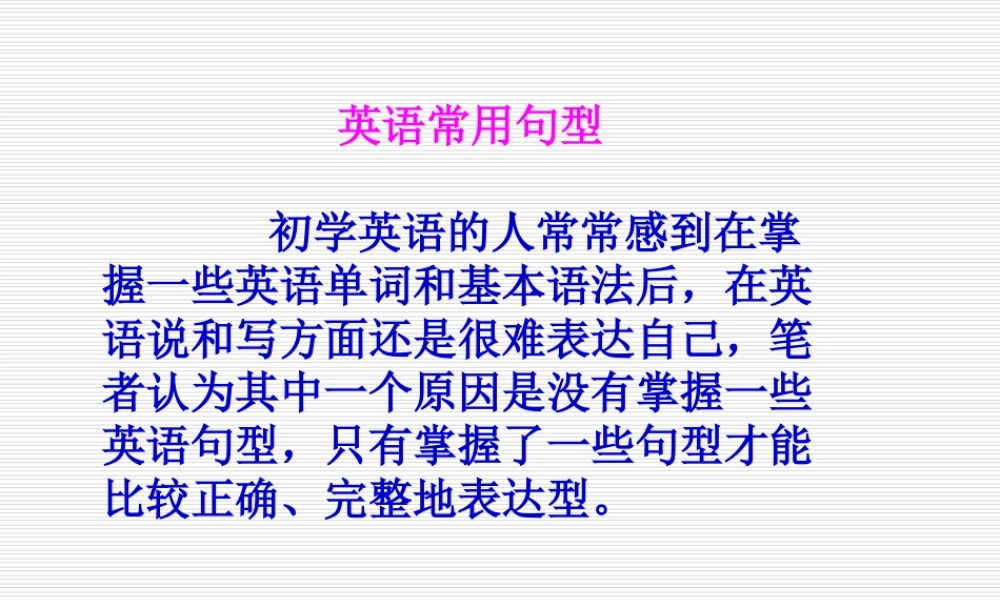 英语常用句型

初学英语的人常常感到在掌握一些英语单词和基本语法后，在英语说和写方面还是很难表达自己，笔者认为其中一个原因是没有掌握一些英语句型，只有掌握了一些句型才能比较正确、完整地表达型。